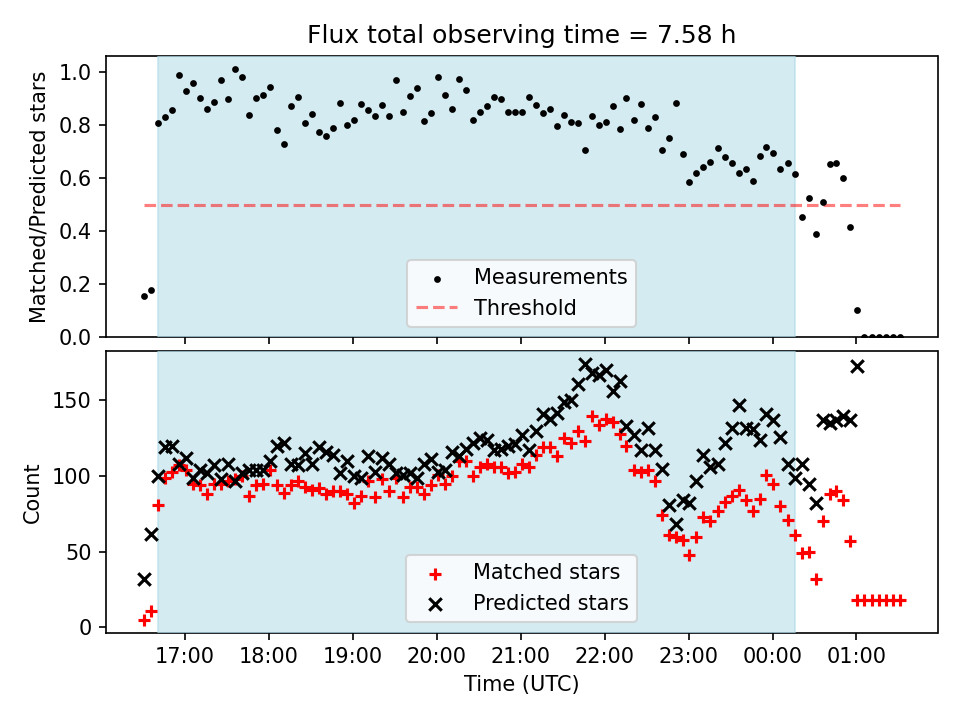 Flux total observing time = 7.58 h

Matched/Predicted stars

1.0
0.8
0.6
0.4
0.2
0.0

Measurements
Threshold

Count

150
100
50
0

Matched stars
Predicted stars

17:00 18:00 19:00 20:00 21:00 22:00 23:00 00:00 01:00

Time (UTC)